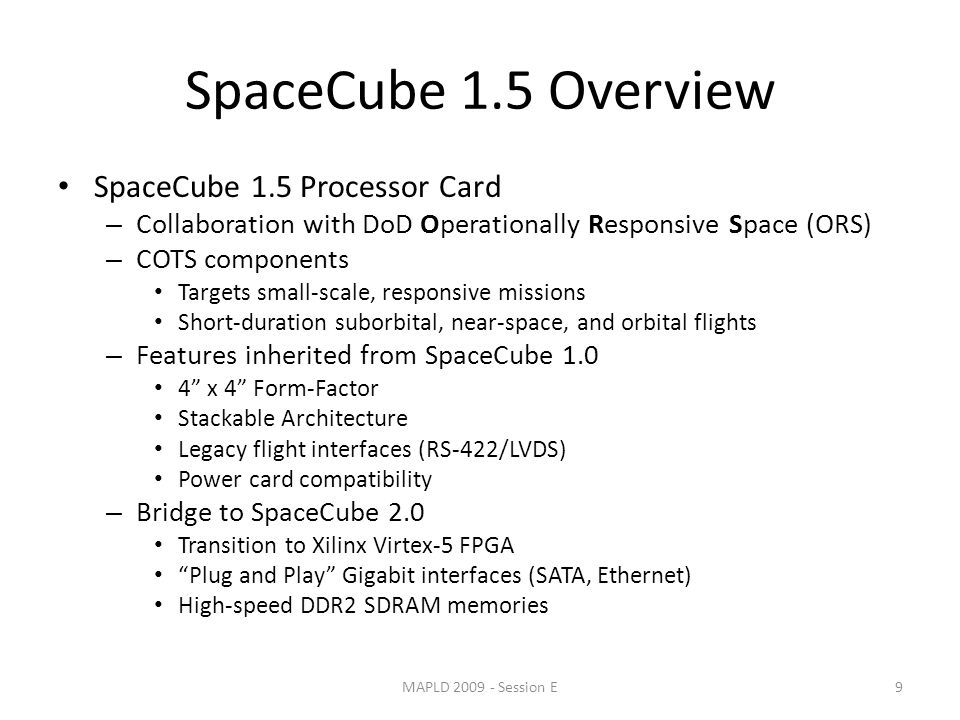 SpaceCube 1.5 Overview

• SpaceCube 1.5 Processor Card
– Collaboration with DoD Operationally Responsive Space (ORS)
– COTS components
• Targets small-scale, responsive missions
• Short-duration suborbital, near-space, and orbital flights
– Features inherited from SpaceCube 1.0
• 4” x 4” Form-Factor
• Stackable Architecture
• Legacy flight interfaces (RS-422/LVDS)
• Power card compatibility
– Bridge to SpaceCube 2.0
• Transition to Xilinx Virtex-5 FPGA
• “Plug and Play” Gigabit interfaces (SATA, Ethernet)
• High-speed DDR2 SDRAM memories

MAPLD 2009 - Session E

9